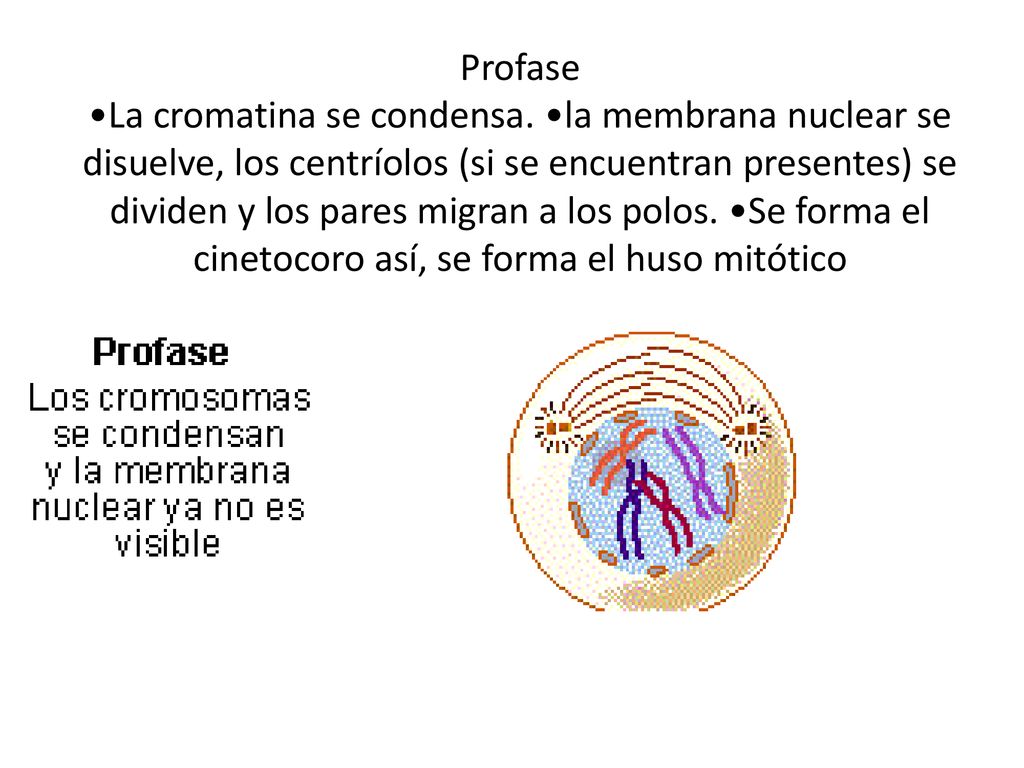 Profase
•La cromatina se condensa. •la membrana nuclear se disuelve, los centríolos (si se encuentran presentes) se dividen y los pares migran a los polos. •Se forma el cinetocoro así, se forma el huso mitótico

Profase
Los cromosomas se condensan y la membrana nuclear ya no es visible